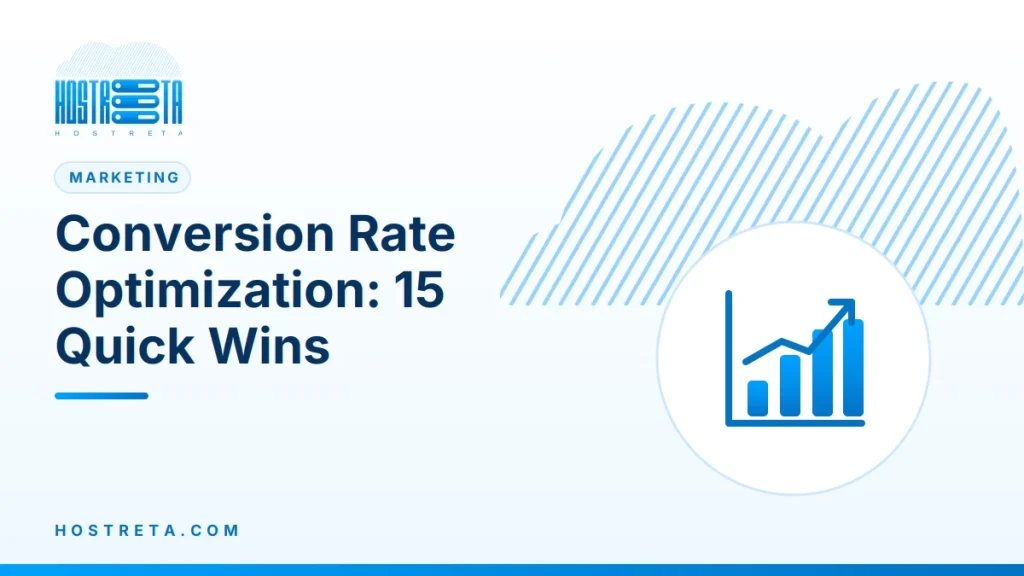 HOSTRETA
HOSTRETA

MARKETING

Conversion Rate Optimization: 15 Quick Wins

HOSTRETA.COM